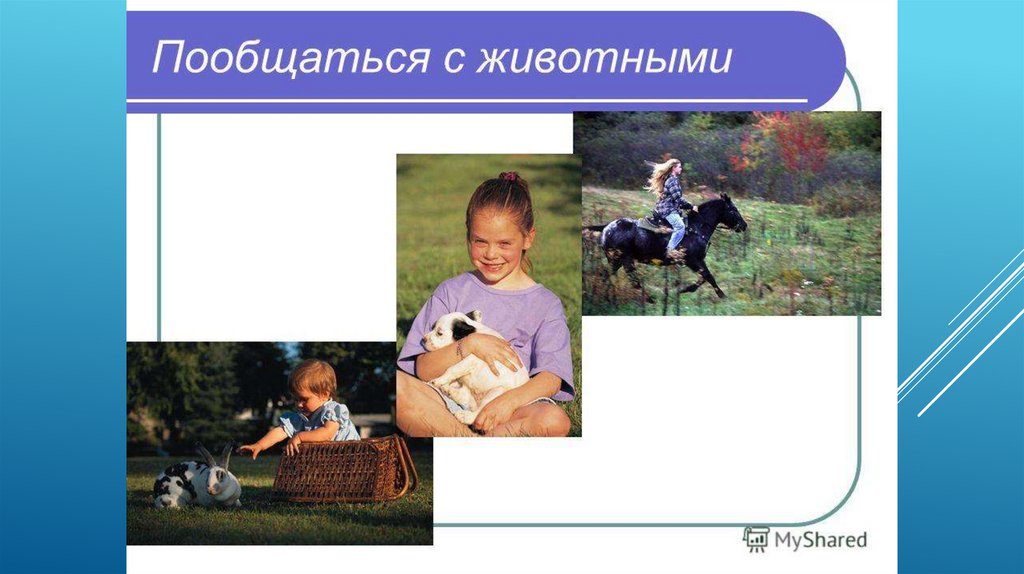 Пообщаться с животными

MyShared